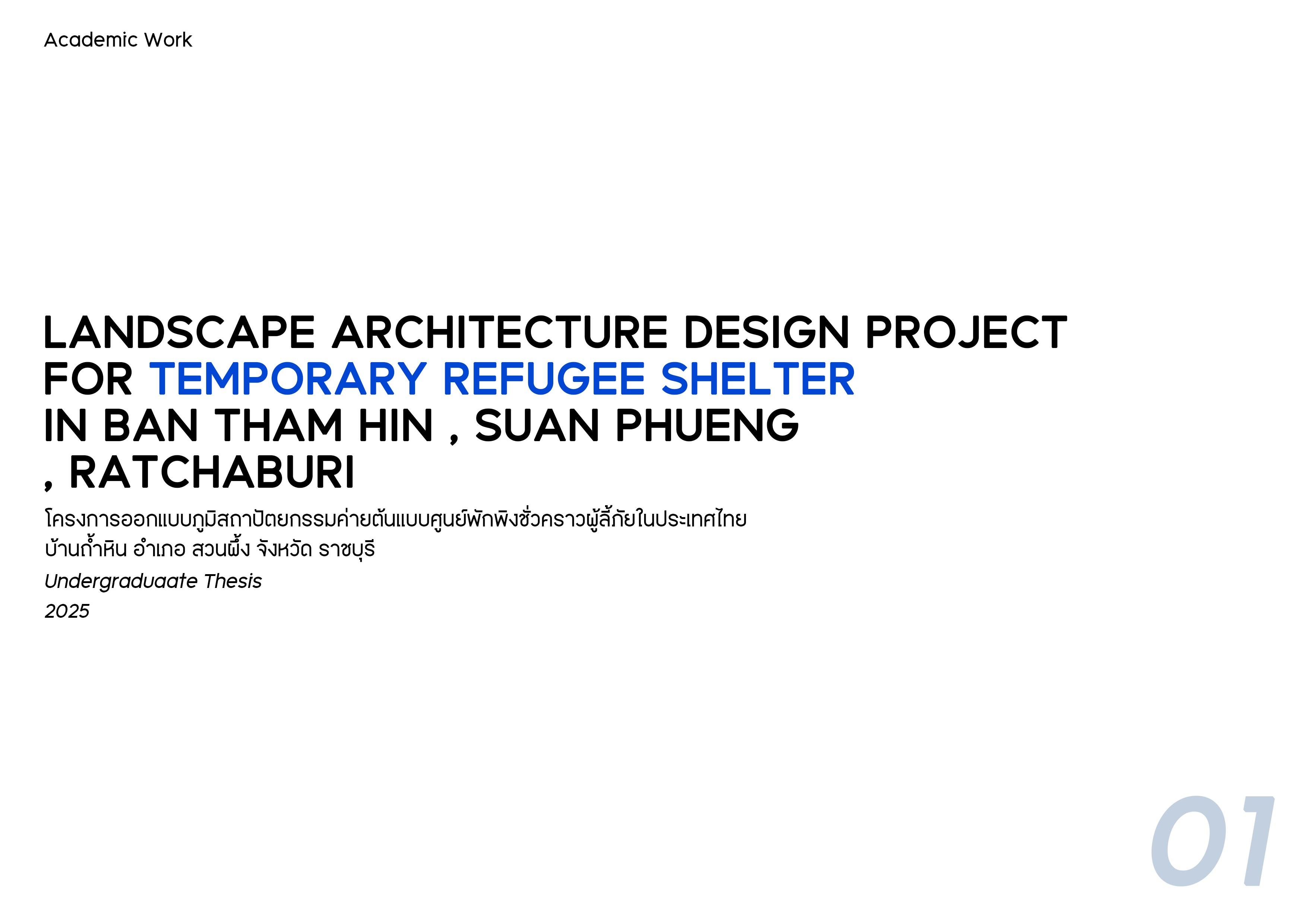 Academic Work

LANDSCAPE ARCHITECTURE DESIGN PROJECT FOR TEMPORARY REFUGEE SHELTER IN BAN THAM HIN , SUAN PHUENG , RATCHABURI

โครงการออกแบบภูมิสถาปัตยกรรมค่ายต้นแบบศูนย์พักพิงชั่วคราวผู้ลี้ภัยในประเทศไทย บ้านถ้ำหิน อำเภอ สวนผึ้ง จังหวัด ราชบุรี

Undergraduaate Thesis
2025

01